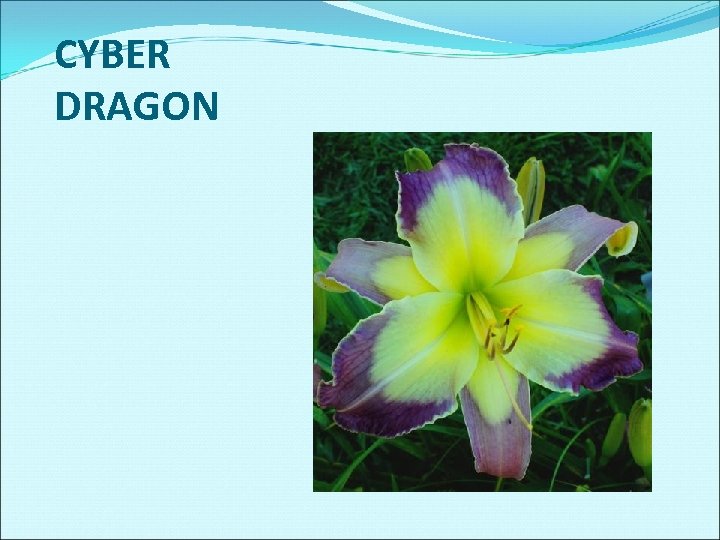 CYBER DRAGON